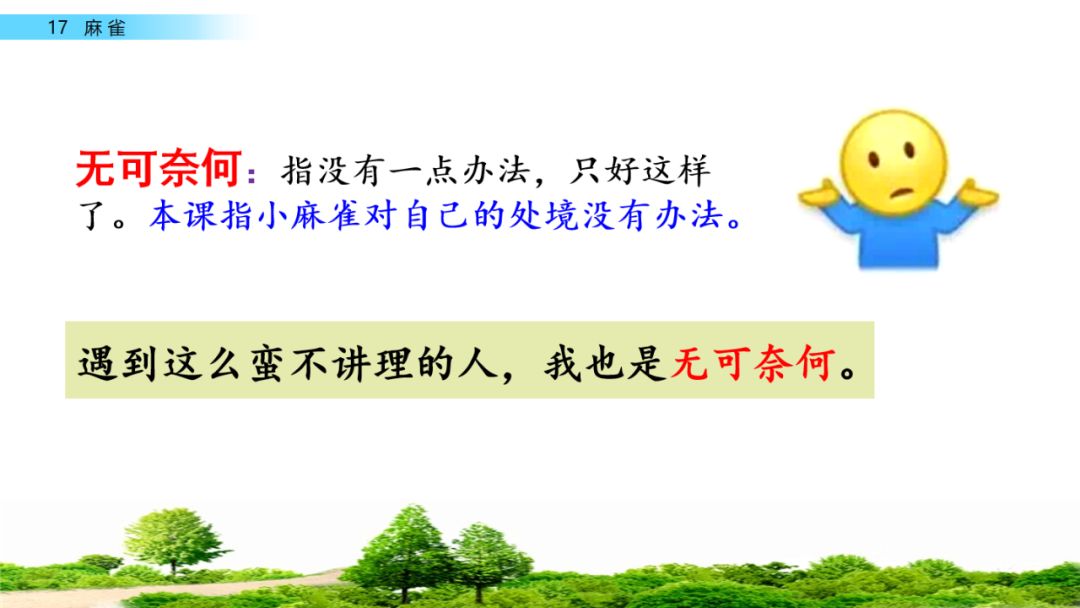 17 麻雀

无可奈何：指没有一点办法，只好这样了。本课指小麻雀对自己的处境没有办法。

遇到这么蛮不讲理的人，我也是无可奈何。